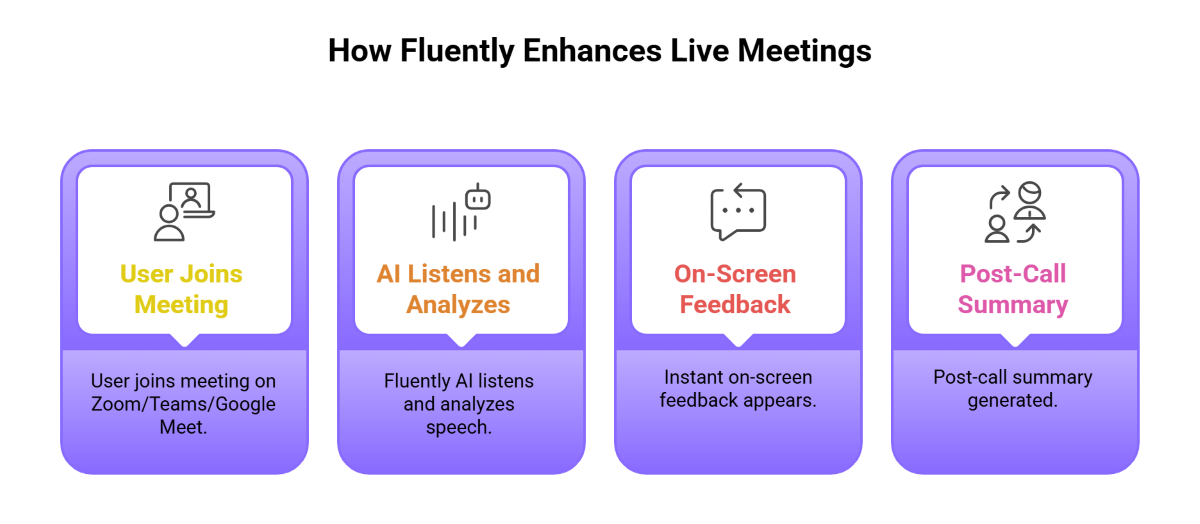 How Fluently Enhances Live Meetings

User Joins Meeting

User joins meeting on Zoom/Teams/Google Meet.

AI Listens and Analyzes

Fluently AI listens and analyzes speech.

On-Screen Feedback

Instant on-screen feedback appears.

Post-Call Summary

Post-call summary generated.